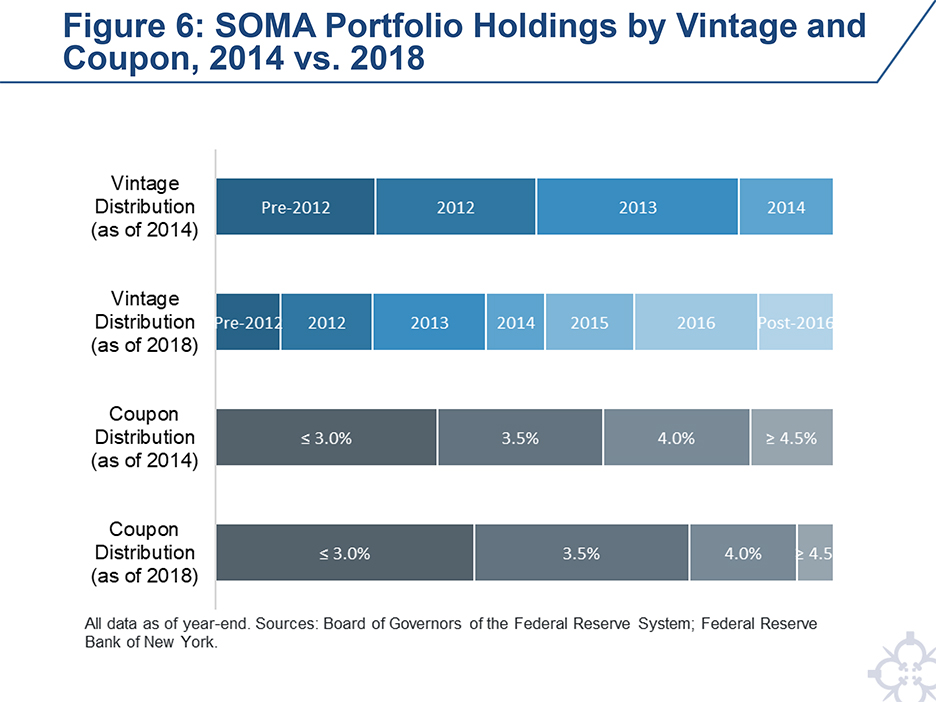 Figure 6: SOMA Portfolio Holdings by Vintage and Coupon, 2014 vs. 2018

Vintage Distribution (as of 2014)
Pre-2012
2012
2013
2014

Vintage Distribution (as of 2018)
Pre-2012
2012
2013
2014
2015
2016
Post-2016

Coupon Distribution (as of 2014)
≤ 3.0%
3.5%
4.0%
≥ 4.5%

Coupon Distribution (as of 2018)
≤ 3.0%
3.5%
4.0%
≥ 4.5

All data as of year-end. Sources: Board of Governors of the Federal Reserve System; Federal Reserve Bank of New York.